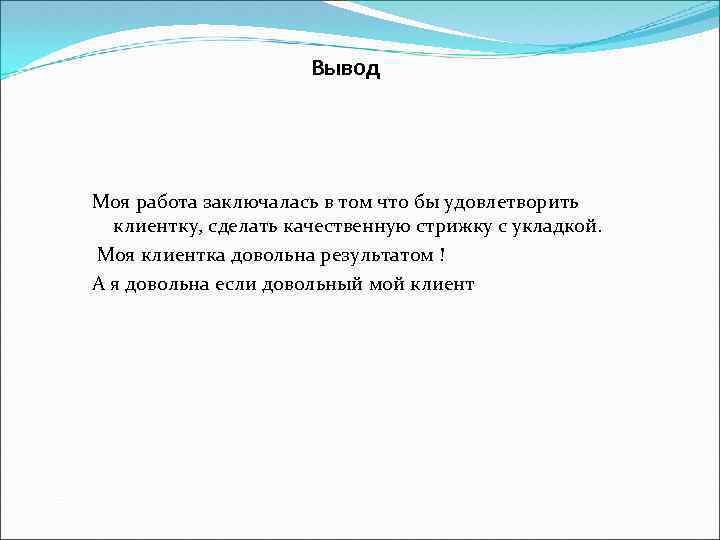 Вывод

Моя работа заключалась в том что бы удовлетворить клиентку, сделать качественную стрижку с укладкой.

Моя клиентка довольна результатом !

А я довольна если довольный мой клиент